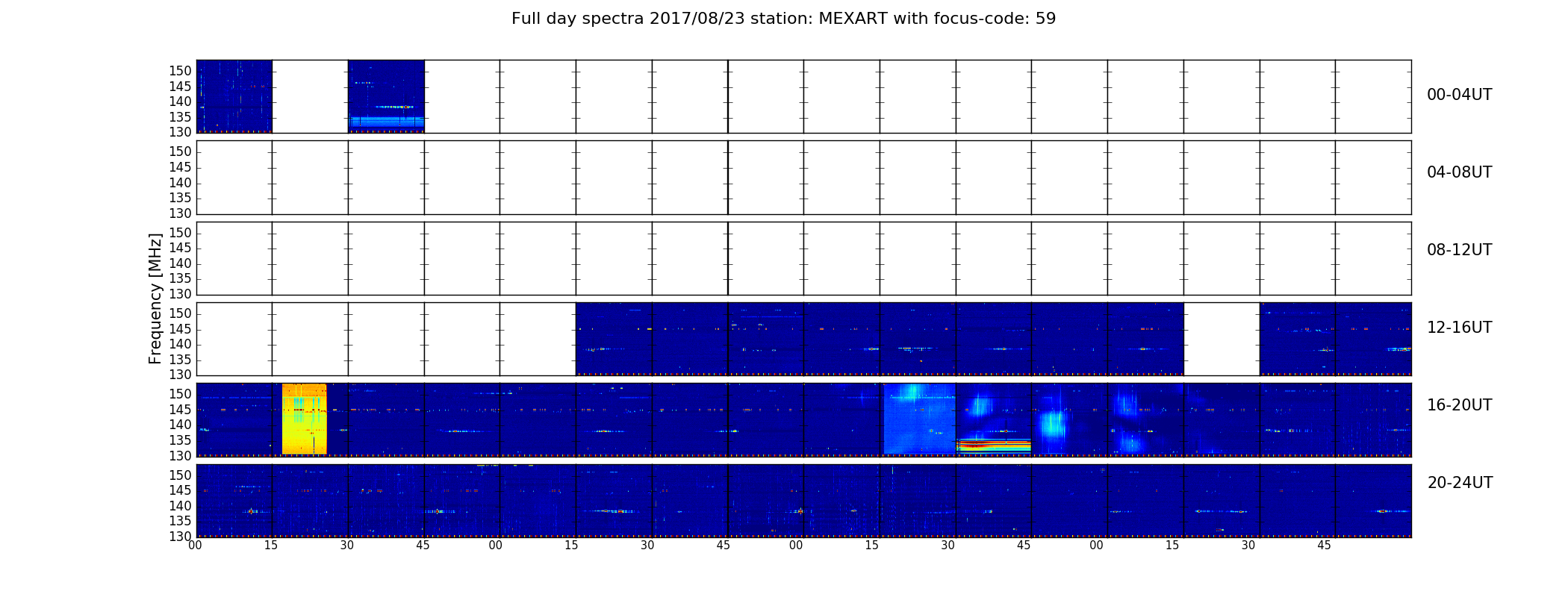 Full day spectra 2017/08/23 station: MEXART with focus-code: 59

Frequency [MHz]

150
145
140
135
130

00-04UT

150
145
140
135
130

04-08UT

150
145
140
135
130

08-12UT

150
145
140
135
130

12-16UT

150
145
140
135
130

16-20UT

150
145
140
135
130

20-24UT

00 15 30 45 00 15 30 45 00 15 30 45 00 15 30 45